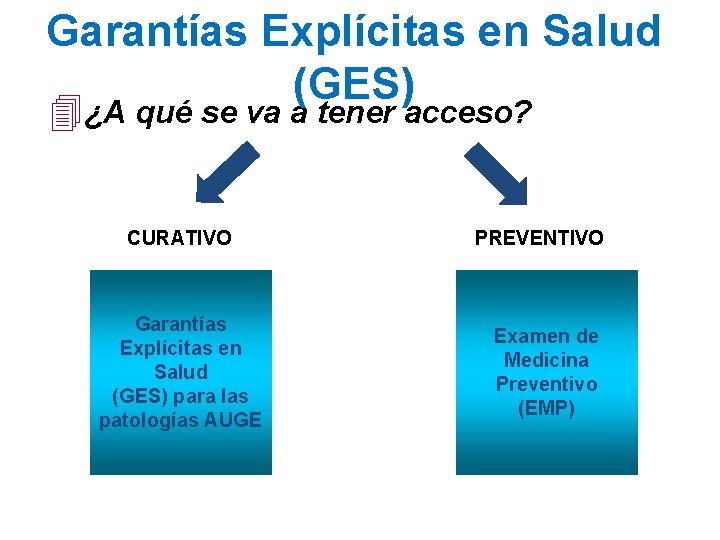 Garantías Explícitas en Salud (GES)

¿A qué se va a tener acceso?

CURATIVO

Garantías Explícitas en Salud (GES) para las patologías AUGE

PREVENTIVO

Examen de Medicina Preventivo (EMP)